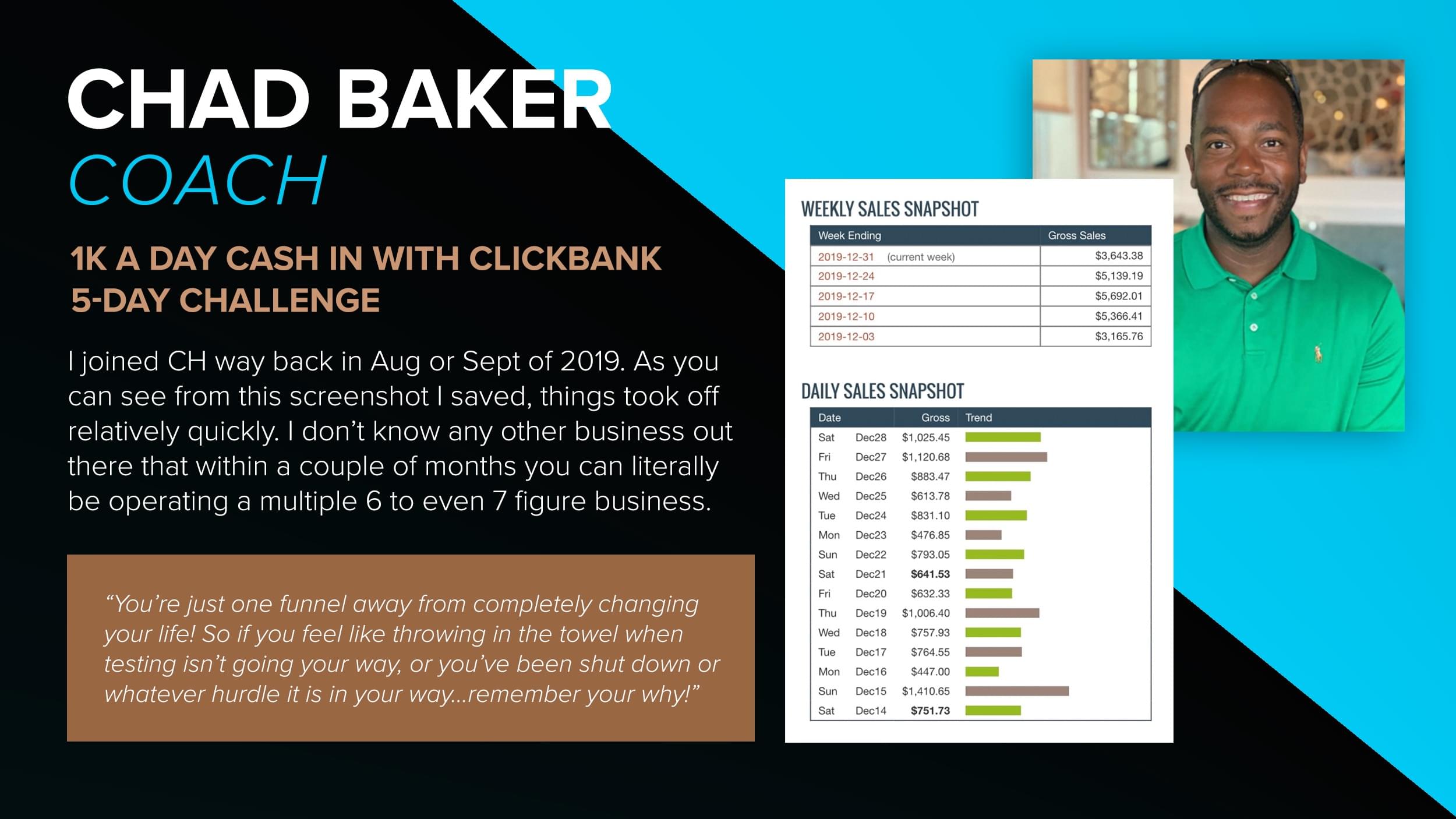 CHAD BAKER
COACH

1K A DAY CASH IN WITH CLICKBANK
5-DAY CHALLENGE

I joined CH way back in Aug or Sept of 2019. As you can see from this screenshot I saved, things took off relatively quickly. I don't know any other business out there that within a couple of months you can literally be operating a multiple 6 to even 7 figure business.

"You're just one funnel away from completely changing your life! So if you feel like throwing in the towel when testing isn't going your way, or you've been shut down or whatever hurdle it is in your way...remember your why!"

WEEKLY SALES SNAPSHOT

| Week Ending | Gross Sales |
|---|---|
| 2019-12-31 (current week) | $3,643.38 |
| 2019-12-24 | $5,139.19 |
| 2019-12-17 | $5,692.01 |
| 2019-12-10 | $5,366.41 |
| 2019-12-03 | $3,165.76 |

DAILY SALES SNAPSHOT

| Date | | Gross | Trend |
|---|---|---|---|
| Sat | Dec28 | $1,025.45 | |
| Fri | Dec27 | $1,120.68 | |
| Thu | Dec26 | $883.47 | |
| Wed | Dec25 | $613.78 | |
| Tue | Dec24 | $831.10 | |
| Mon | Dec23 | $476.85 | |
| Sun | Dec22 | $793.05 | |
| Sat | Dec21 | $641.53 | |
| Fri | Dec20 | $632.33 | |
| Thu | Dec19 | $1,006.40 | |
| Wed | Dec18 | $757.93 | |
| Tue | Dec17 | $764.55 | |
| Mon | Dec16 | $447.00 | |
| Sun | Dec15 | $1,410.65 | |
| Sat | Dec14 | $751.73 | |